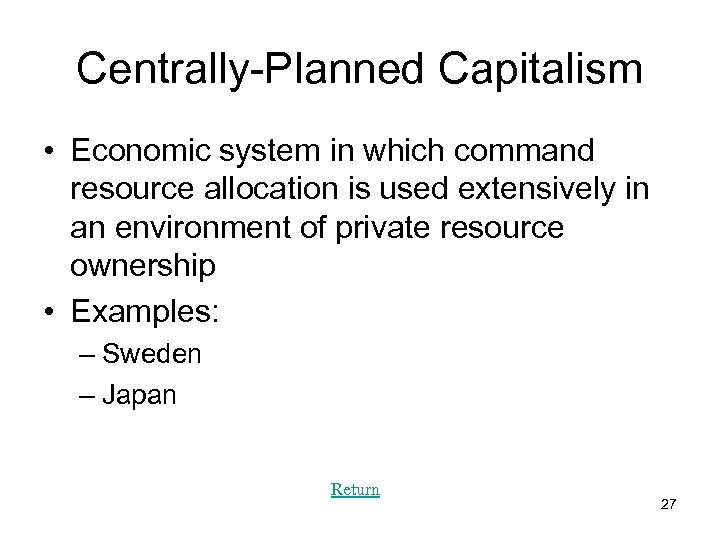 Centrally-Planned Capitalism

• Economic system in which command resource allocation is used extensively in an environment of private resource ownership
• Examples:
– Sweden
– Japan

Return

27